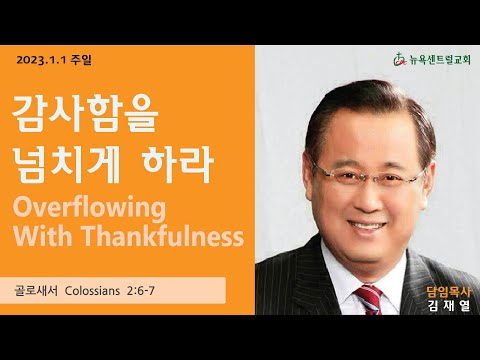 2023.1.1 주일

뉴욕센트럴교회

감사함을
넘치게 하라

Overflowing
With Thankfulness

골로새서 Colossians 2:6-7

담임목사
김 재 열